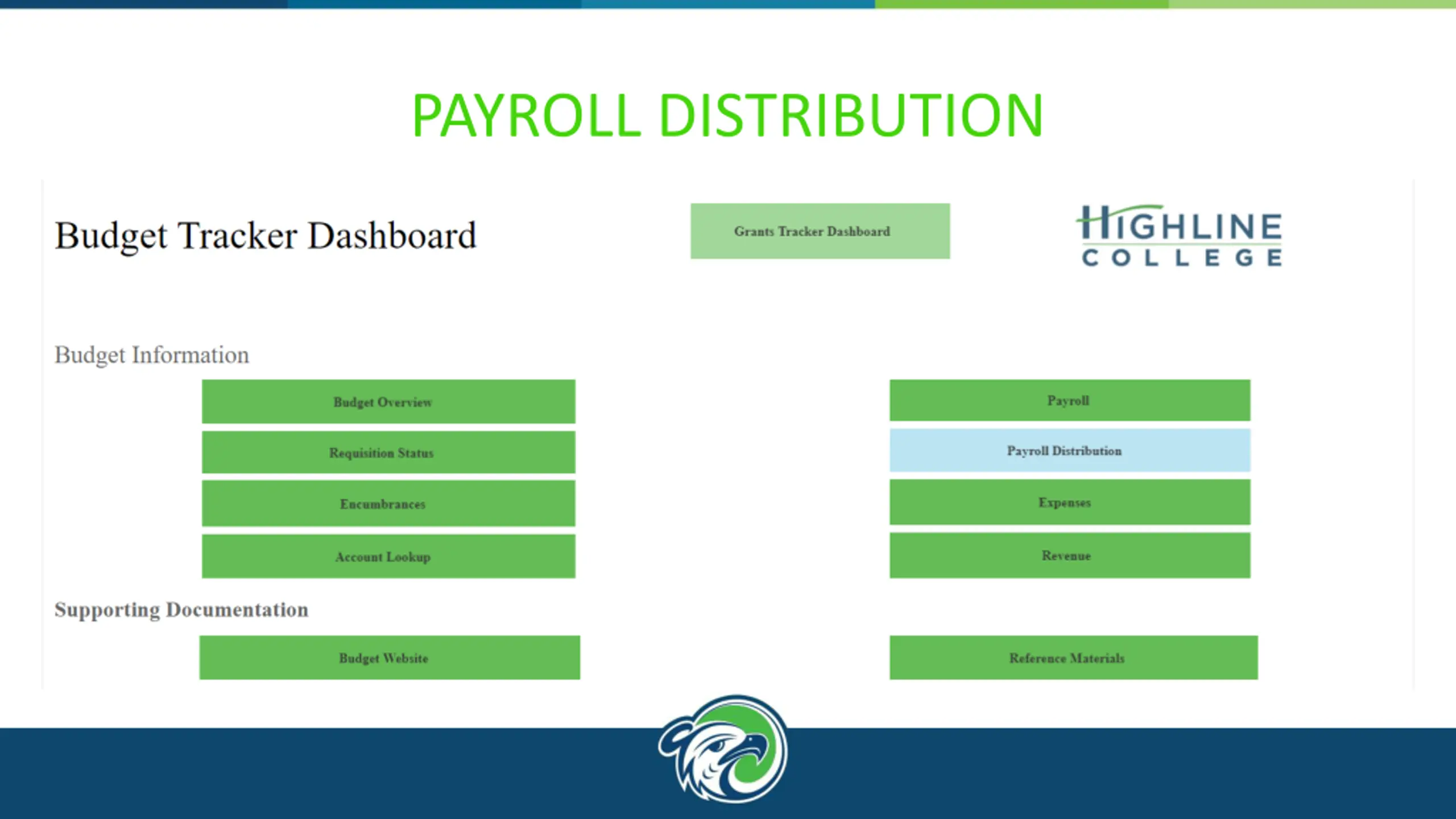 PAYROLL DISTRIBUTION

Budget Tracker Dashboard

Grants Tracker Dashboard

HIGHLINE COLLEGE

Budget Information

Budget Overview

Requisition Status

Encumbrances

Account Lookup

Payroll

Payroll Distribution

Expenses

Revenue

Supporting Documentation

Budget Website

Reference Materials